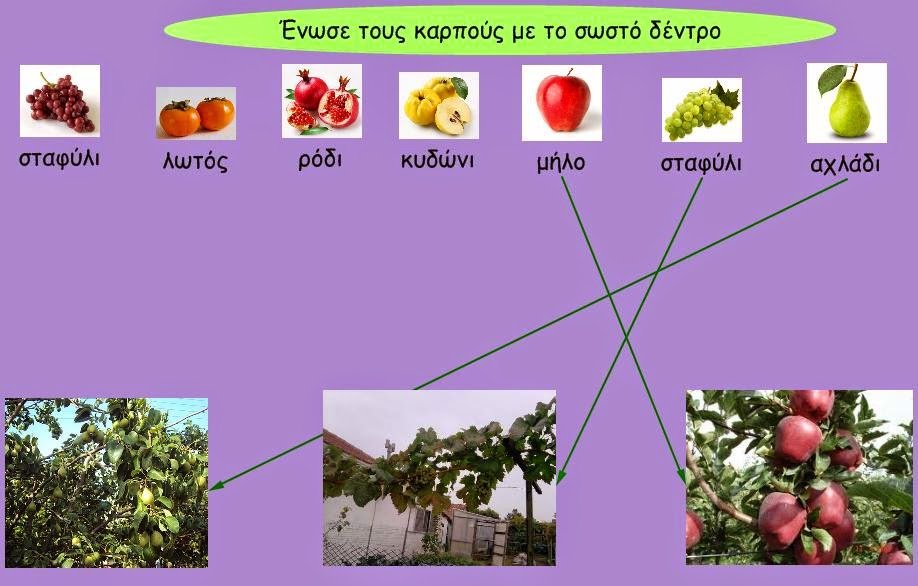 Ένωσε τους καρπούς με το σωστό δέντρο

σταφύλι

λωτός

ρόδι

κυδώνι

μήλο

σταφύλι

αχλάδι